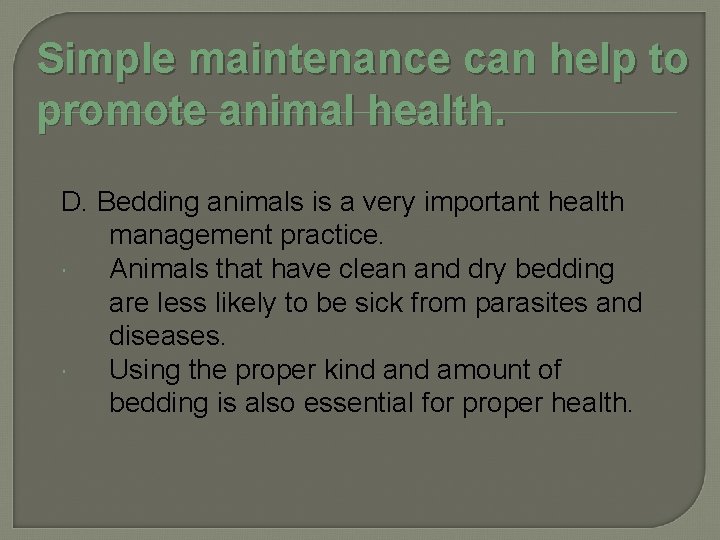 Simple maintenance can help to promote animal health.

D. Bedding animals is a very important health management practice.

Animals that have clean and dry bedding are less likely to be sick from parasites and diseases.

Using the proper kind and amount of bedding is also essential for proper health.